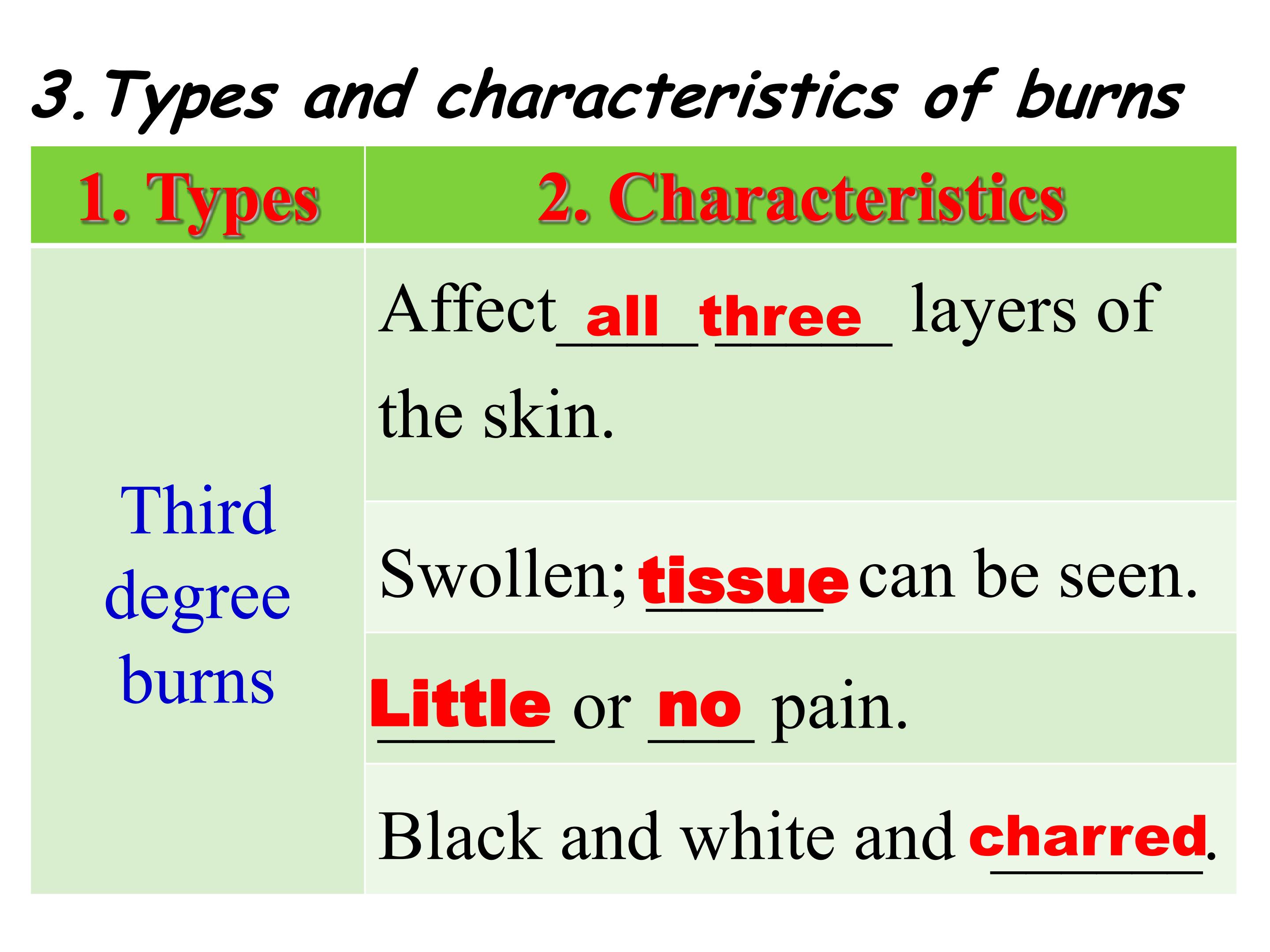 3. Types and characteristics of burns

| 1. Types | 2. Characteristics |
|---|---|
| Third degree burns | Affect all three layers of the skin. |
| | Swollen; tissue can be seen. |
| | Little or no pain. |
| | Black and white and charred. |